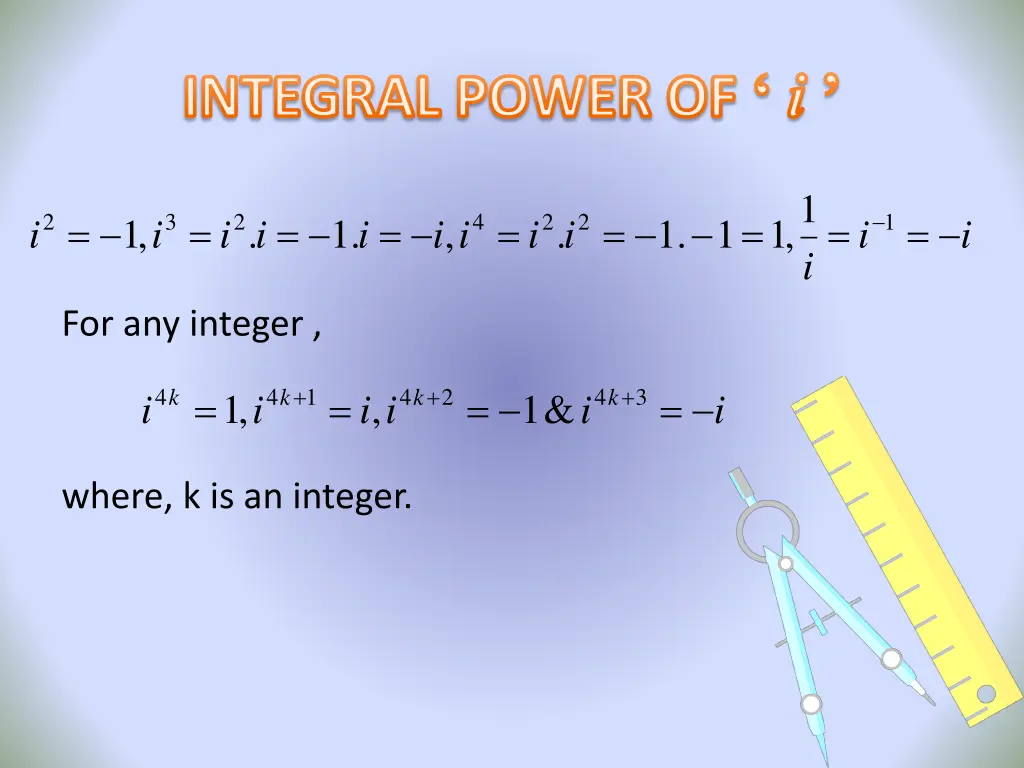 INTEGRAL POWER OF ‘ i ’

$i^2 = -1, i^3 = i^2.i = -1.i = -i, i^4 = i^2.i^2 = -1.-1 = 1, \frac{1}{i} = i^{-1} = -i$

For any integer ,

$i^{4k} = 1, i^{4k+1} = i, i^{4k+2} = -1 \& i^{4k+3} = -i$

where, k is an integer.